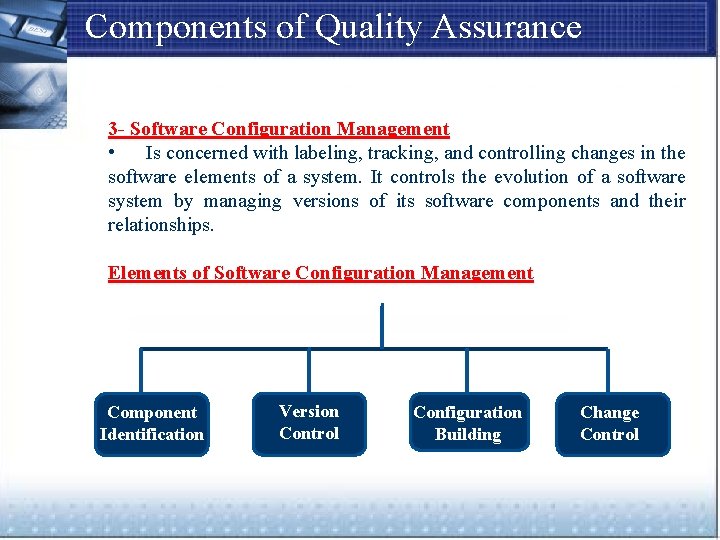 Components of Quality Assurance

3- Software Configuration Management

• Is concerned with labeling, tracking, and controlling changes in the software elements of a system. It controls the evolution of a software system by managing versions of its software components and their relationships.

Elements of Software Configuration Management

Component Identification

Version Control

Configuration Building

Change Control